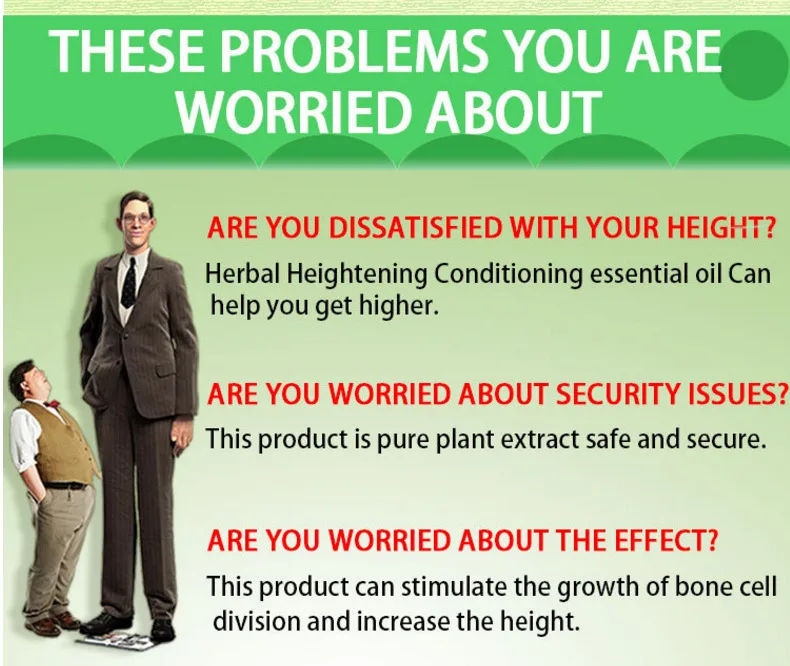 THESE PROBLEMS YOU ARE WORRIED ABOUT

ARE YOU DISSATISFIED WITH YOUR HEIGHT?

Herbal Heightening Conditioning essential oil Can help you get higher.

ARE YOU WORRIED ABOUT SECURITY ISSUES?

This product is pure plant extract safe and secure.

ARE YOU WORRIED ABOUT THE EFFECT?

This product can stimulate the growth of bone cell division and increase the height.